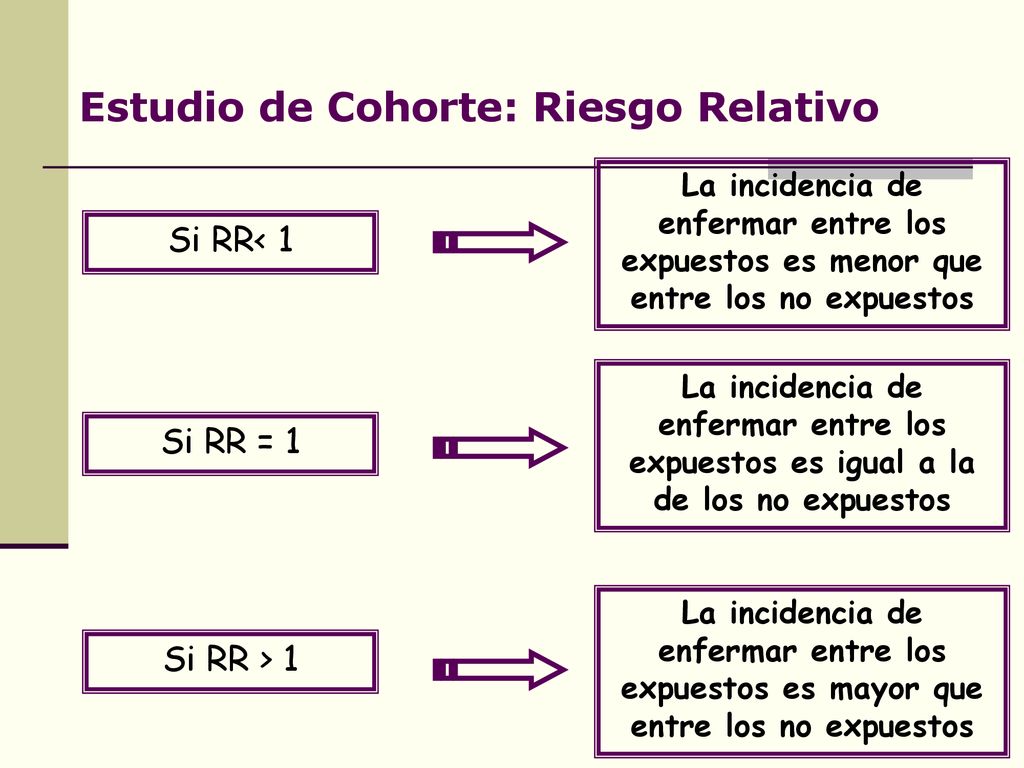 Estudio de Cohorte: Riesgo Relativo

Si RR< 1

La incidencia de enfermar entre los expuestos es menor que entre los no expuestos

Si RR = 1

La incidencia de enfermar entre los expuestos es igual a la de los no expuestos

Si RR > 1

La incidencia de enfermar entre los expuestos es mayor que entre los no expuestos